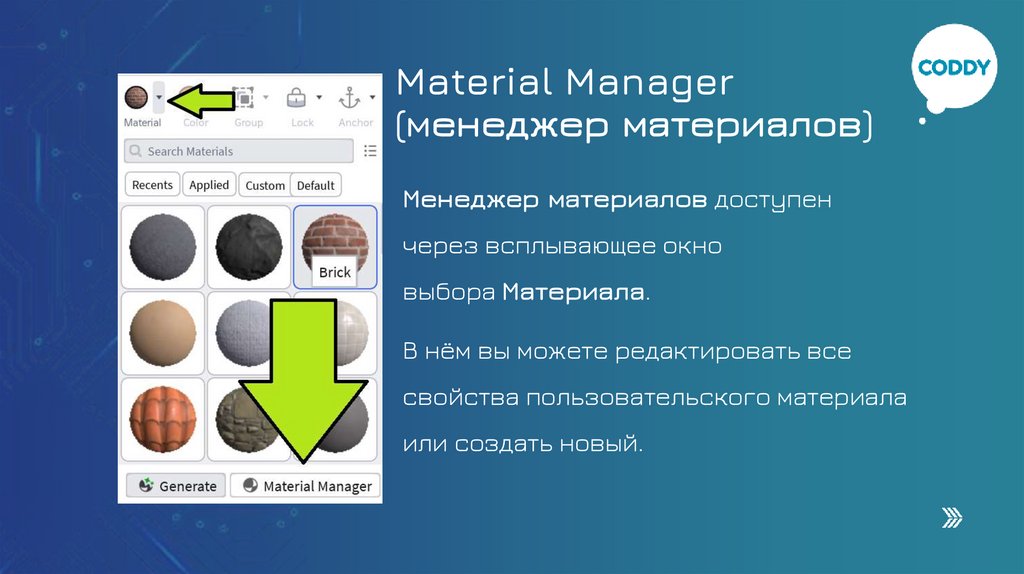 Material Color Group Lock Anchor

Search Materials

Recents Applied Custom Default

Brick

Generate Material Manager

Material Manager (менеджер материалов)

CODDY

Менеджер материалов доступен через всплывающее окно выбора Материала.

В нём вы можете редактировать все свойства пользовательского материала или создать новый.